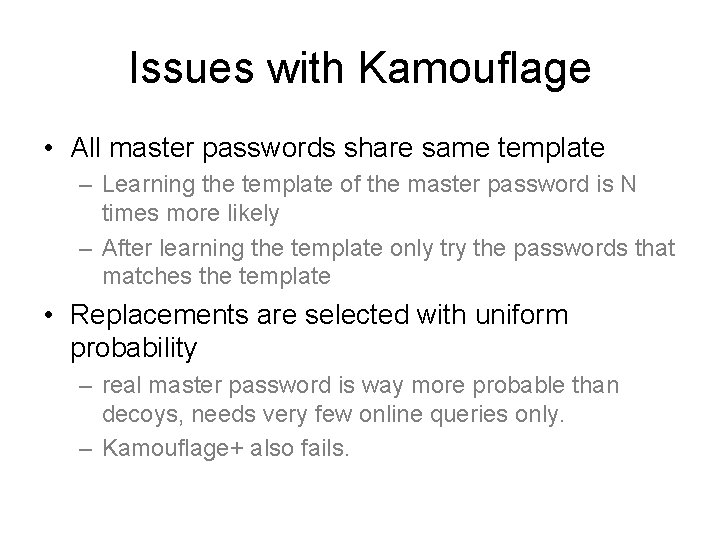 Issues with Kamouflage

• All master passwords share same template
  – Learning the template of the master password is N times more likely
  – After learning the template only try the passwords that matches the template
• Replacements are selected with uniform probability
  – real master password is way more probable than decoys, needs very few online queries only.
  – Kamouflage+ also fails.